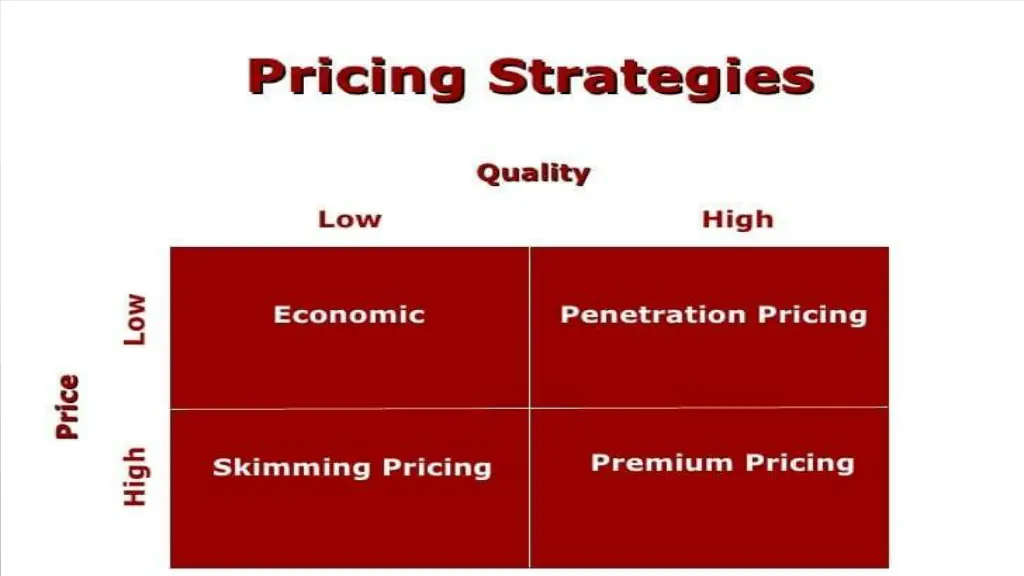 Pricing Strategies

Quality

| Price | Low | High |
|---|---|---|
| Low | Economic | Penetration Pricing |
| High | Skimming Pricing | Premium Pricing |